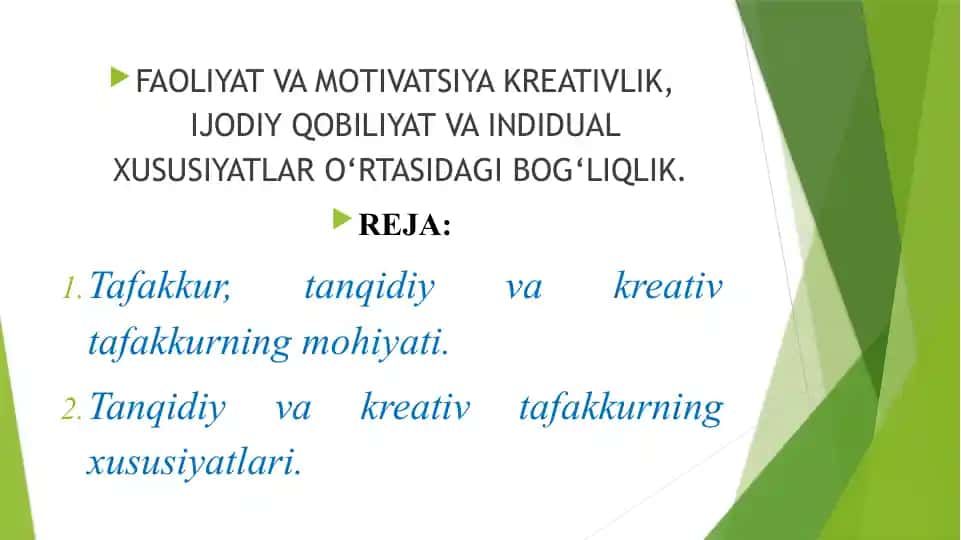 FAOLIYAT VA MOTIVATSIYA KREATIVLIK, IJODIY QOBILIYAT VA INDIDUAL XUSUSIYATLAR O‘RTASIDAGI BOG‘LIQLIK.

REJA:

1. Tafakkur, tanqidiy va kreativ tafakkurning mohiyati.

2. Tanqidiy va kreativ tafakkurning xususiyatlari.